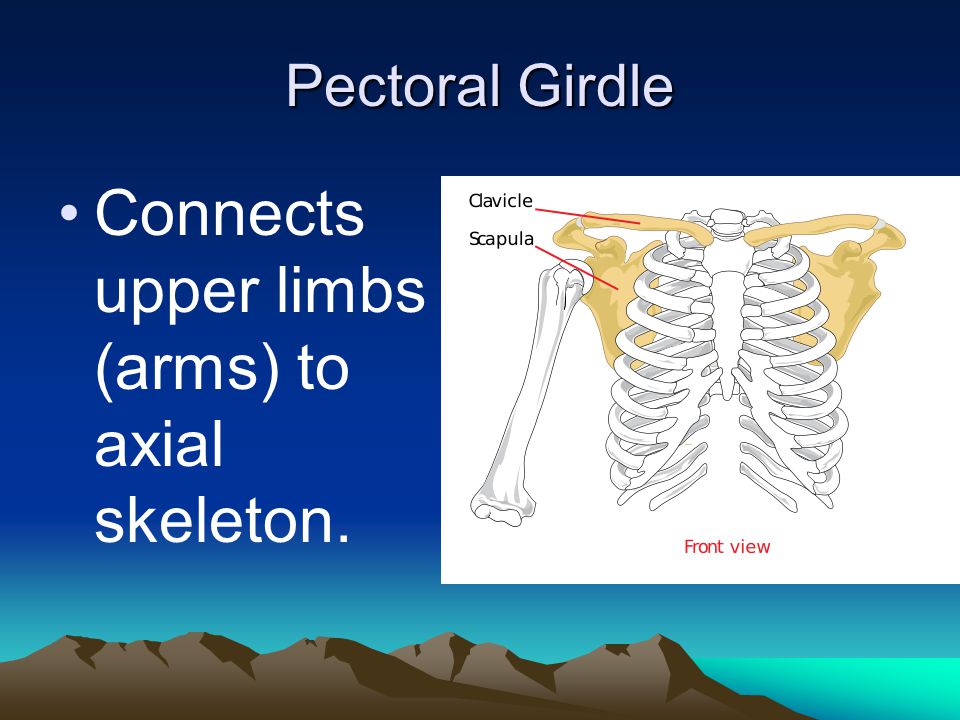 Pectoral Girdle

• Connects upper limbs (arms) to axial skeleton.

Clavicle
Scapula
Front view